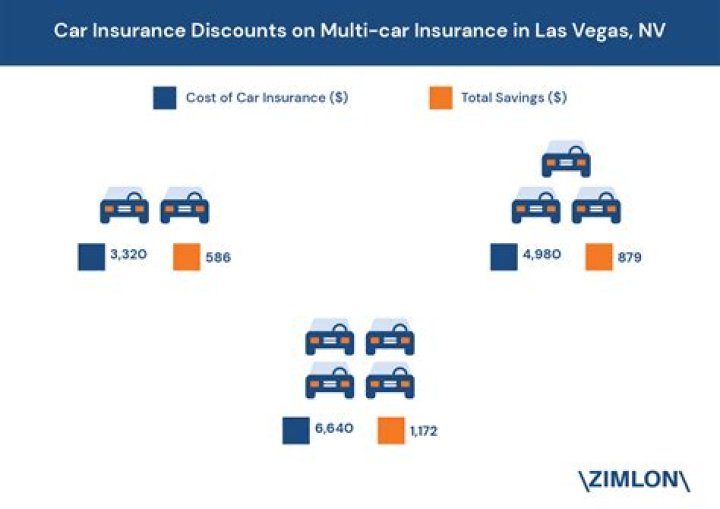 Car Insurance Discounts on Multi-car Insurance in Las Vegas, NV

Cost of Car Insurance ($)
Total Savings ($)

3,320
586

4,980
879

6,640
1,172

\ZIMLON\